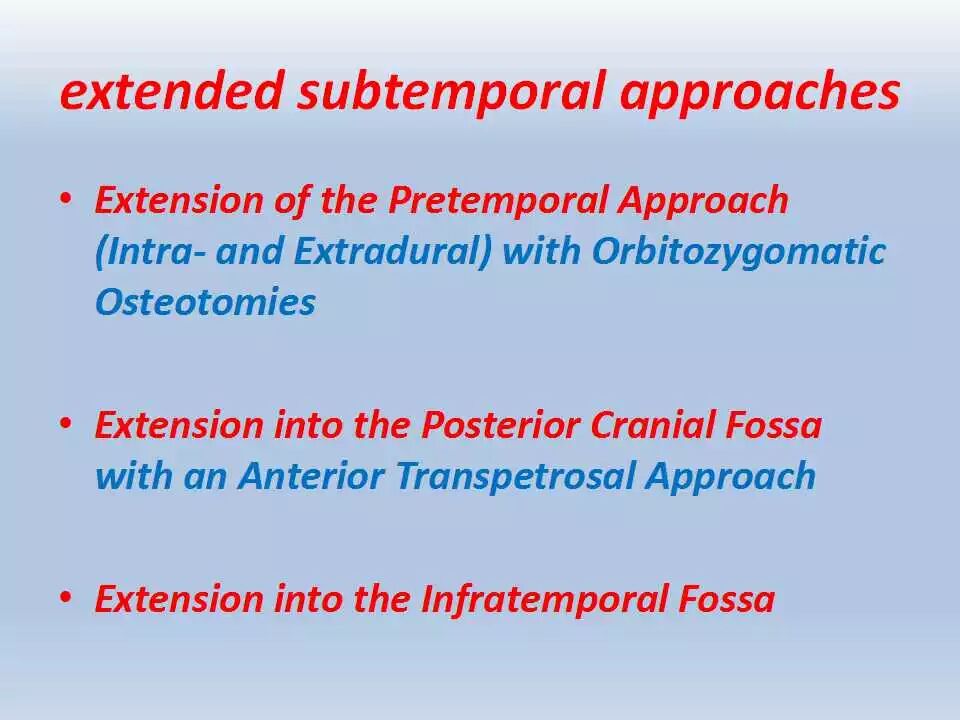 extended subtemporal approaches

• Extension of the Pretemporal Approach (Intra- and Extradural) with Orbitozygomatic Osteotomies

• Extension into the Posterior Cranial Fossa with an Anterior Transpetrosal Approach

• Extension into the Infratemporal Fossa